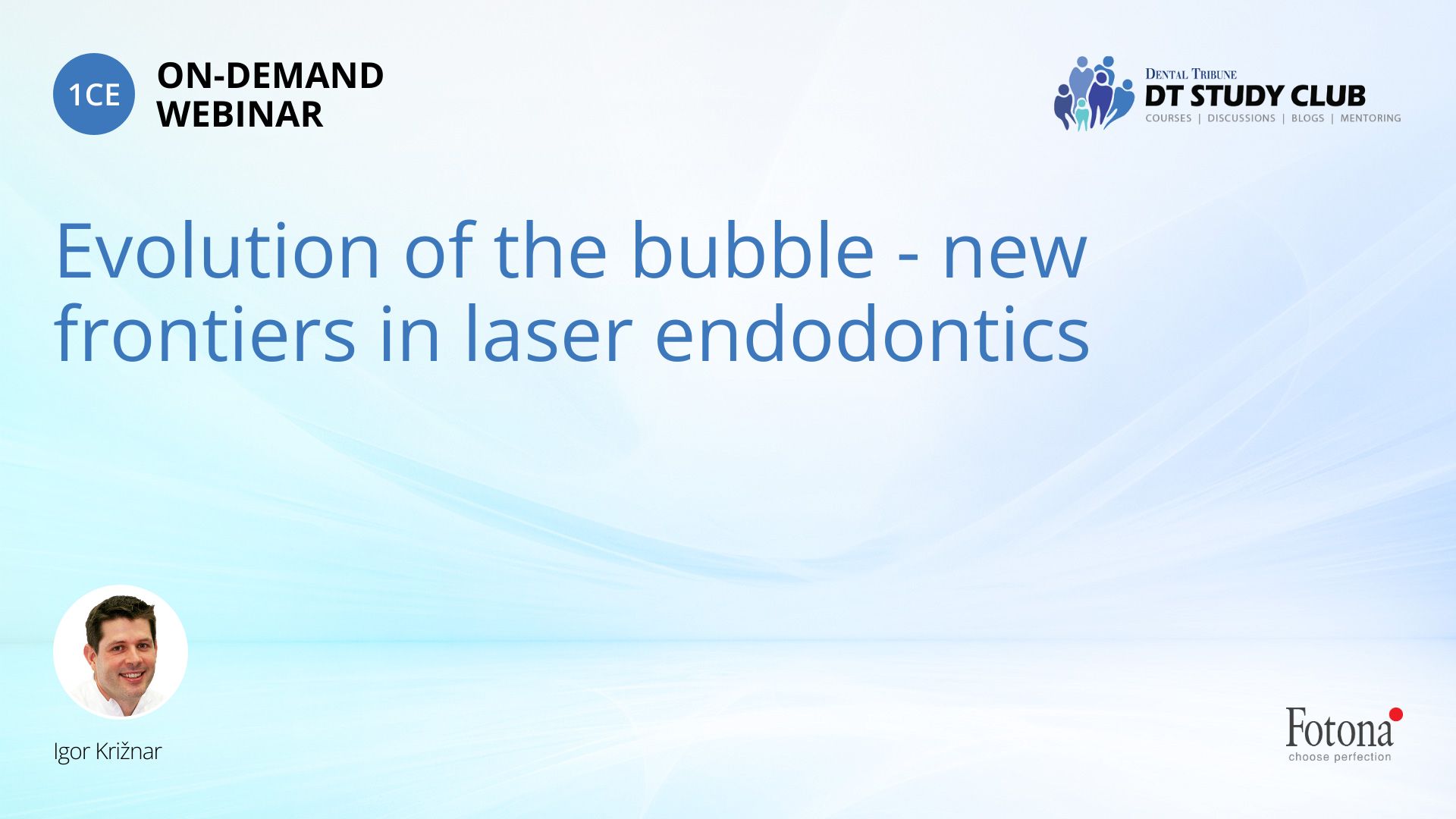 1CE ON-DEMAND WEBINAR

DENTAL TRIBUNE
DT STUDY CLUB
COURSES | DISCUSSIONS | BLOGS | MENTORING

Evolution of the bubble - new frontiers in laser endodontics

Igor Križnar

Fotona
choose perfection